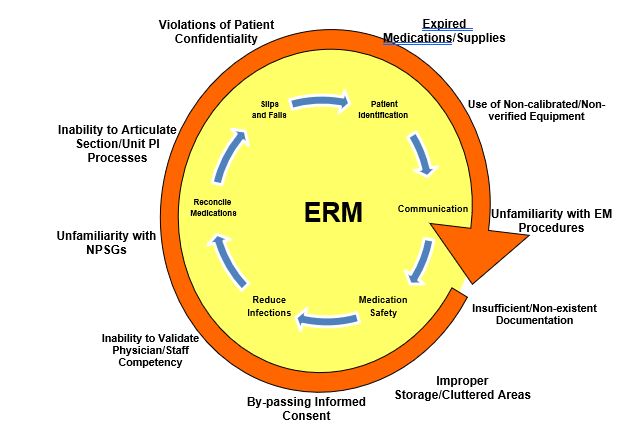 Violations of Patient Confidentiality

Expired Medications/Supplies

Use of Non-calibrated/Non-verified Equipment

Unfamiliarity with EM Procedures

Insufficient/Non-existent Documentation

Improper Storage/Cluttered Areas

By-passing Informed Consent

Inability to Validate Physician/Staff Competency

Unfamiliarity with NPSGs

Inability to Articulate Section/Unit PI Processes

Slips and Falls

Patient Identification

Communication

Medication Safety

Reduce Infections

Reconcile Medications

ERM